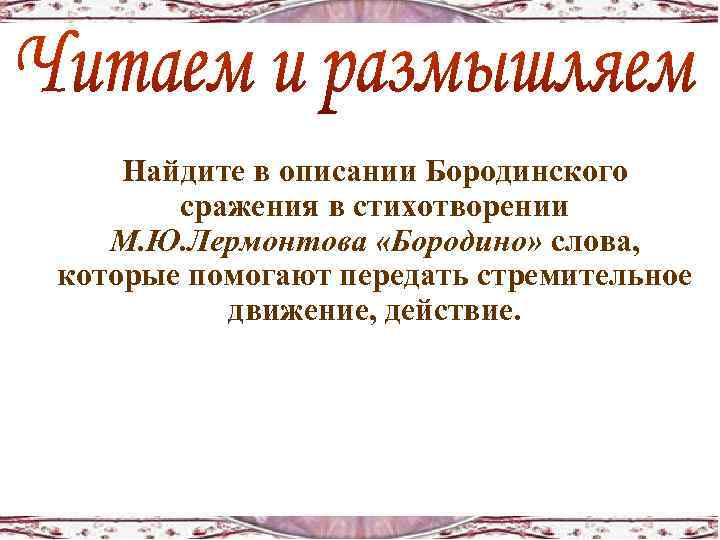 Читаем и размышляем

Найдите в описании Бородинского сражения в стихотворении М.Ю.Лермонтова «Бородино» слова, которые помогают передать стремительное движение, действие.